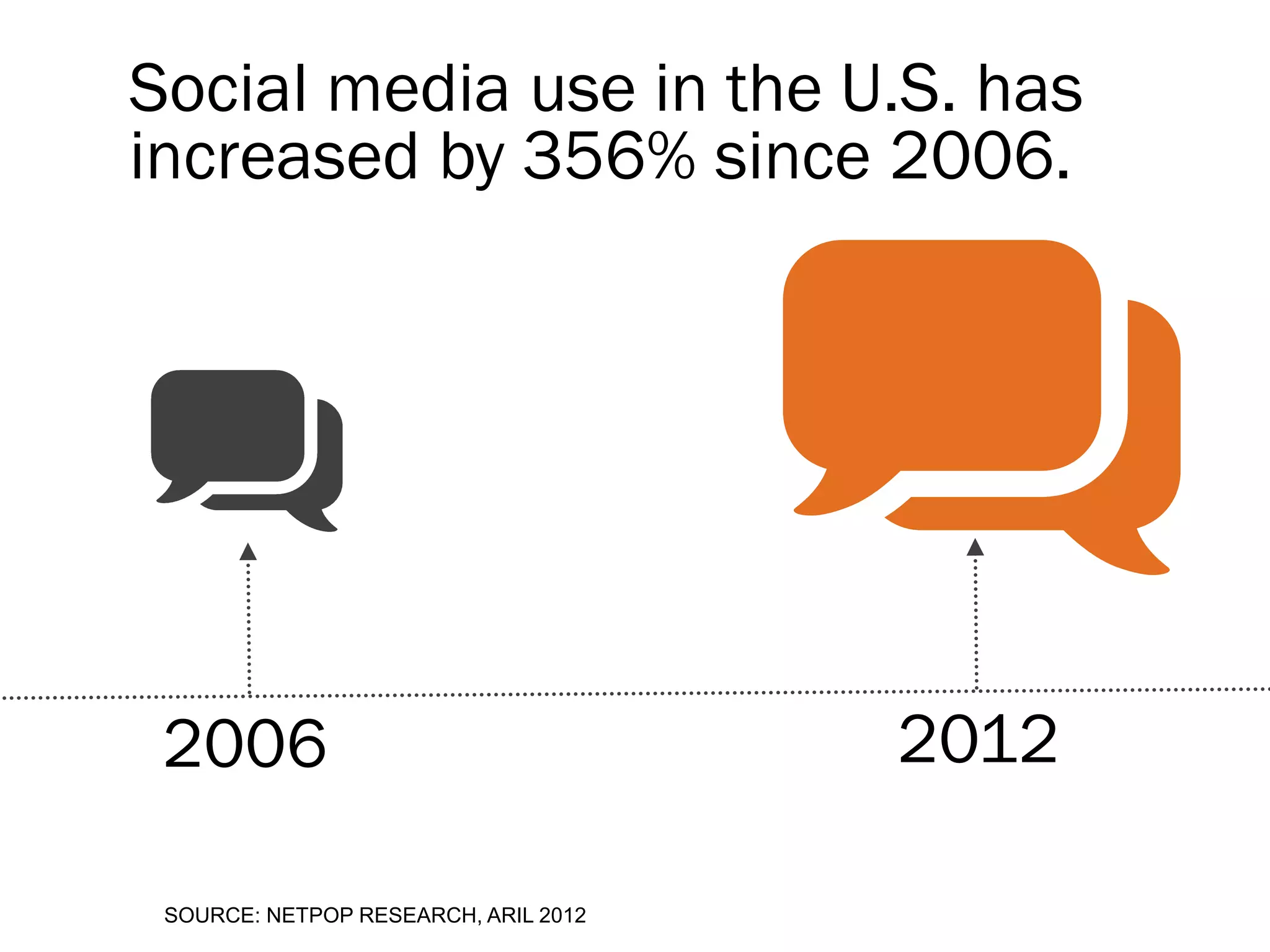 Social media use in the U.S. has increased by 356% since 2006.

2006

2012

SOURCE: NETPOP RESEARCH, ARIL 2012